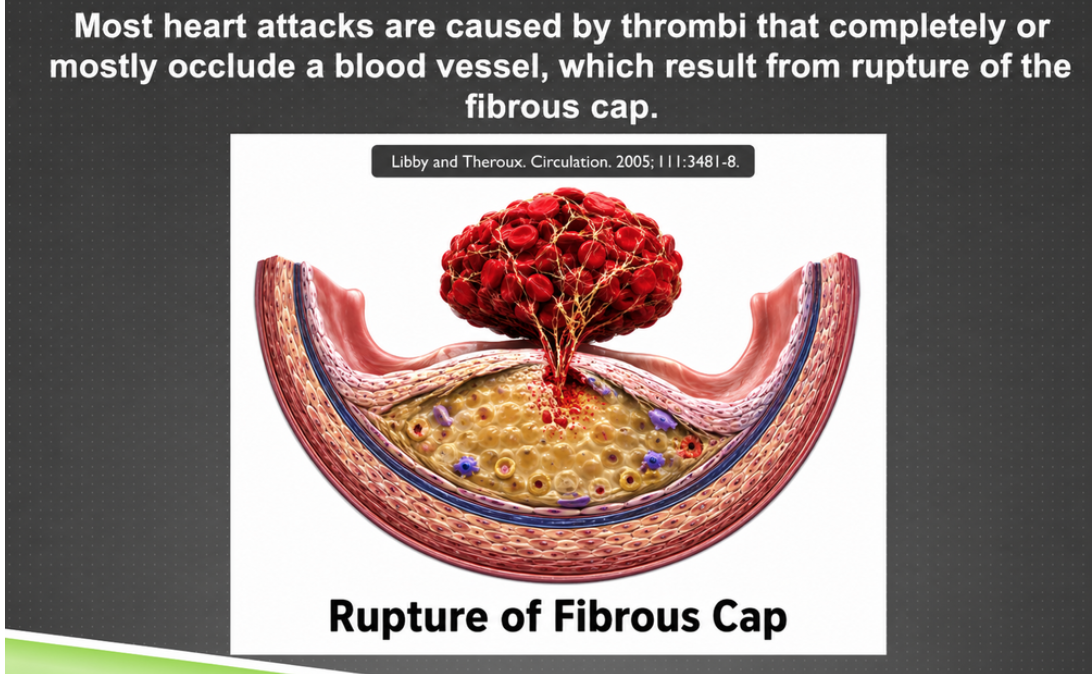 Most heart attacks are caused by thrombi that completely or mostly occlude a blood vessel, which result from rupture of the fibrous cap.

Libby and Theroux. Circulation. 2005; 111:3481-8.

Rupture of Fibrous Cap